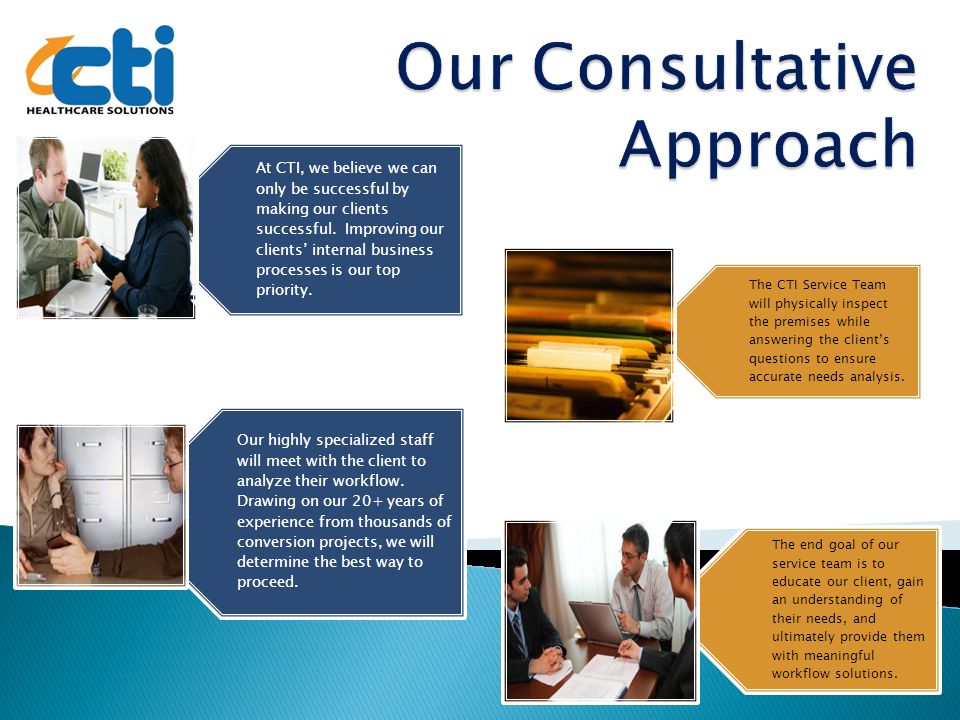 cti
HEALTHCARE SOLUTIONS

Our Consultative Approach

At CTI, we believe we can only be successful by making our clients successful. Improving our clients' internal business processes is our top priority.

The CTI Service Team will physically inspect the premises while answering the client's questions to ensure accurate needs analysis.

Our highly specialized staff will meet with the client to analyze their workflow. Drawing on our 20+ years of experience from thousands of conversion projects, we will determine the best way to proceed.

The end goal of our service team is to educate our client, gain an understanding of their needs, and ultimately provide them with meaningful workflow solutions.